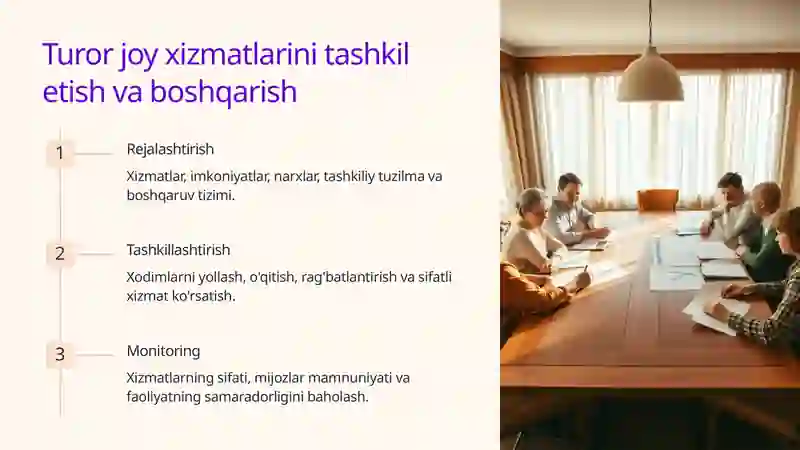 Turor joy xizmatlarini tashkil etish va boshqarish

1

Rejalashtirish

Xizmatlar, imkoniyatlar, narxlar, tashkiliy tuzilma va boshqaruv tizimi.

2

Tashkillashtirish

Xodimlarni yollash, o'qitish, rag'batlantirish va sifatli xizmat ko'rsatish.

3

Monitoring

Xizmatlarning sifati, mijozlar mamnuniyati va faoliyatning samaradorligini baholash.